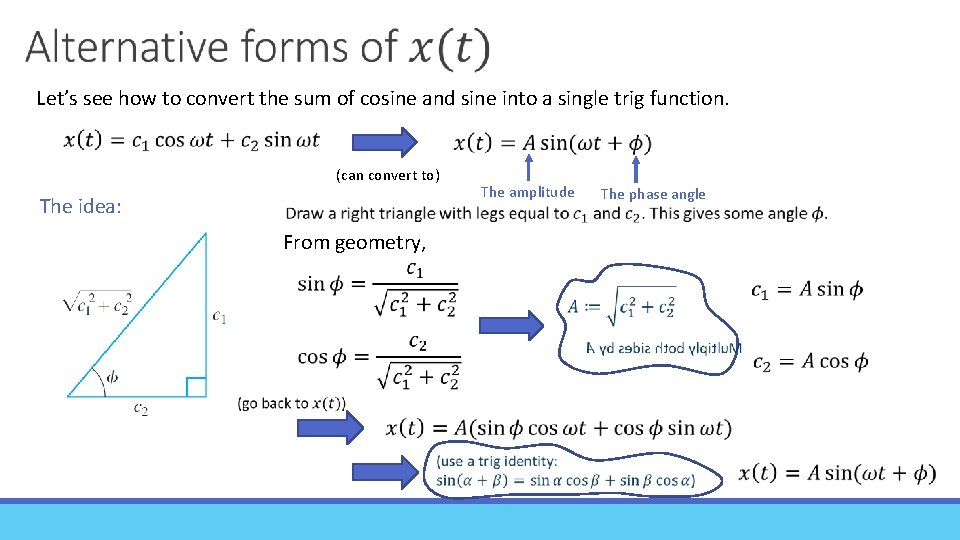 Alternative forms of $x(t)$

Let's see how to convert the sum of cosine and sine into a single trig function.

$x(t) = c_1 \cos \omega t + c_2 \sin \omega t$

(can convert to)

$x(t) = A \sin(\omega t + \phi)$

The amplitude

The phase angle

The idea:

Draw a right triangle with legs equal to $c_1$ and $c_2$. This gives some angle $\phi$.

$\sqrt{c_1^2 + c_2^2}$

$c_1$

$\phi$

$c_2$

From geometry,

$\sin \phi = \frac{c_1}{\sqrt{c_1^2 + c_2^2}}$

$\cos \phi = \frac{c_2}{\sqrt{c_1^2 + c_2^2}}$

$A := \sqrt{c_1^2 + c_2^2}$

Multiply both sides by A

$c_1 = A \sin \phi$

$c_2 = A \cos \phi$

(go back to $x(t)$)

$x(t) = A(\sin \phi \cos \omega t + \cos \phi \sin \omega t)$

(use a trig identity:
$\sin(\alpha + \beta) = \sin \alpha \cos \beta + \sin \beta \cos \alpha$)

$x(t) = A \sin(\omega t + \phi)$